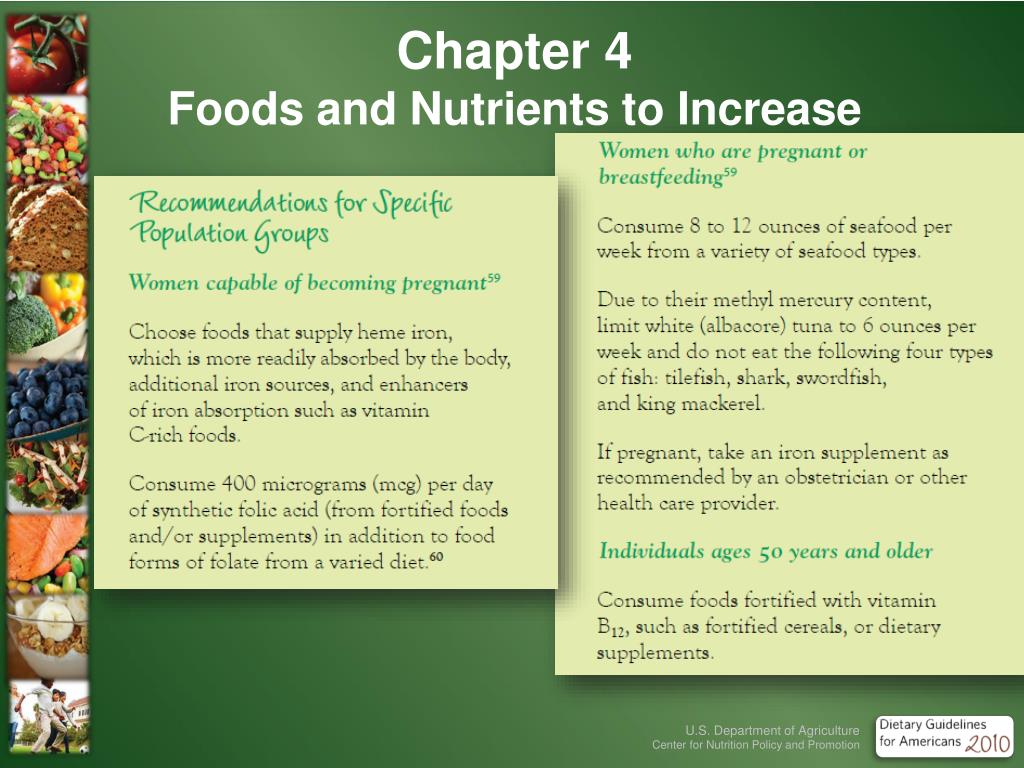 Chapter 4
Foods and Nutrients to Increase

Recommendations for Specific Population Groups

Women capable of becoming pregnant$^{59}$

Choose foods that supply heme iron, which is more readily absorbed by the body, additional iron sources, and enhancers of iron absorption such as vitamin C-rich foods.

Consume 400 micrograms (mcg) per day of synthetic folic acid (from fortified foods and/or supplements) in addition to food forms of folate from a varied diet.$^{60}$

Women who are pregnant or breastfeeding$^{59}$

Consume 8 to 12 ounces of seafood per week from a variety of seafood types.

Due to their methyl mercury content, limit white (albacore) tuna to 6 ounces per week and do not eat the following four types of fish: tilefish, shark, swordfish, and king mackerel.

If pregnant, take an iron supplement as recommended by an obstetrician or other health care provider.

Individuals ages 50 years and older

Consume foods fortified with vitamin $B_{12}$, such as fortified cereals, or dietary supplements.

U.S. Department of Agriculture
Center for Nutrition Policy and Promotion

Dietary Guidelines for Americans 2010